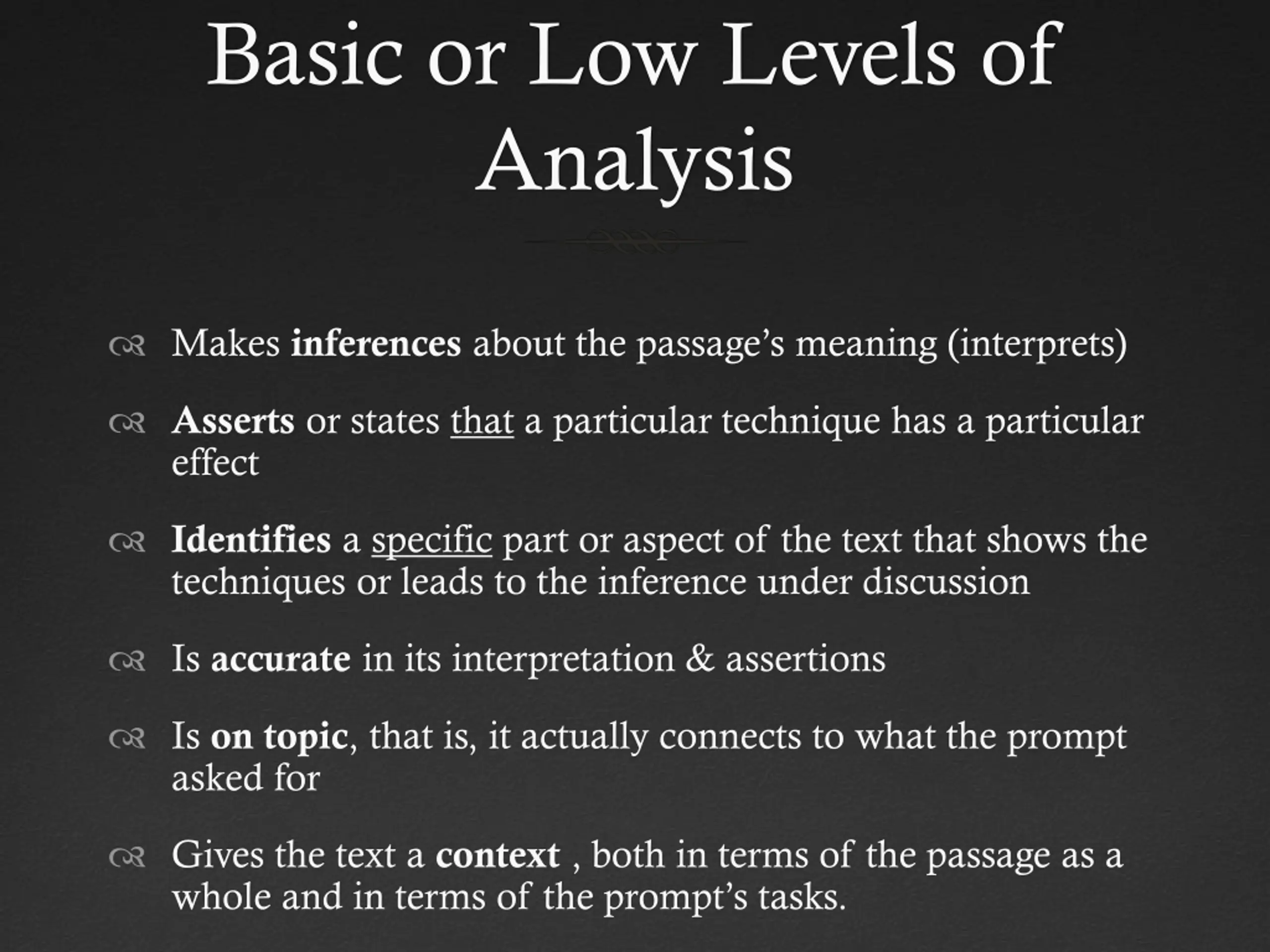 Basic or Low Levels of Analysis

Makes inferences about the passage's meaning (interprets)

Asserts or states that a particular technique has a particular effect

Identifies a specific part or aspect of the text that shows the techniques or leads to the inference under discussion

Is accurate in its interpretation & assertions

Is on topic, that is, it actually connects to what the prompt asked for

Gives the text a context , both in terms of the passage as a whole and in terms of the prompt's tasks.